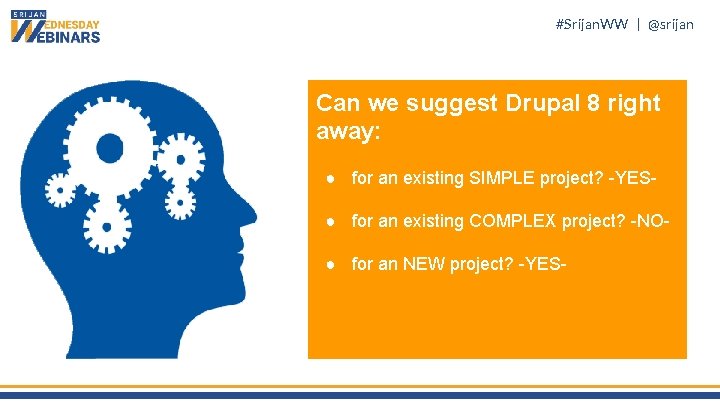 SRIJAN WEDNESDAY WEBINARS

#SrijanWW | @srijan

Can we suggest Drupal 8 right away:

● for an existing SIMPLE project? -YES-

● for an existing COMPLEX project? -NO-

● for an NEW project? -YES-